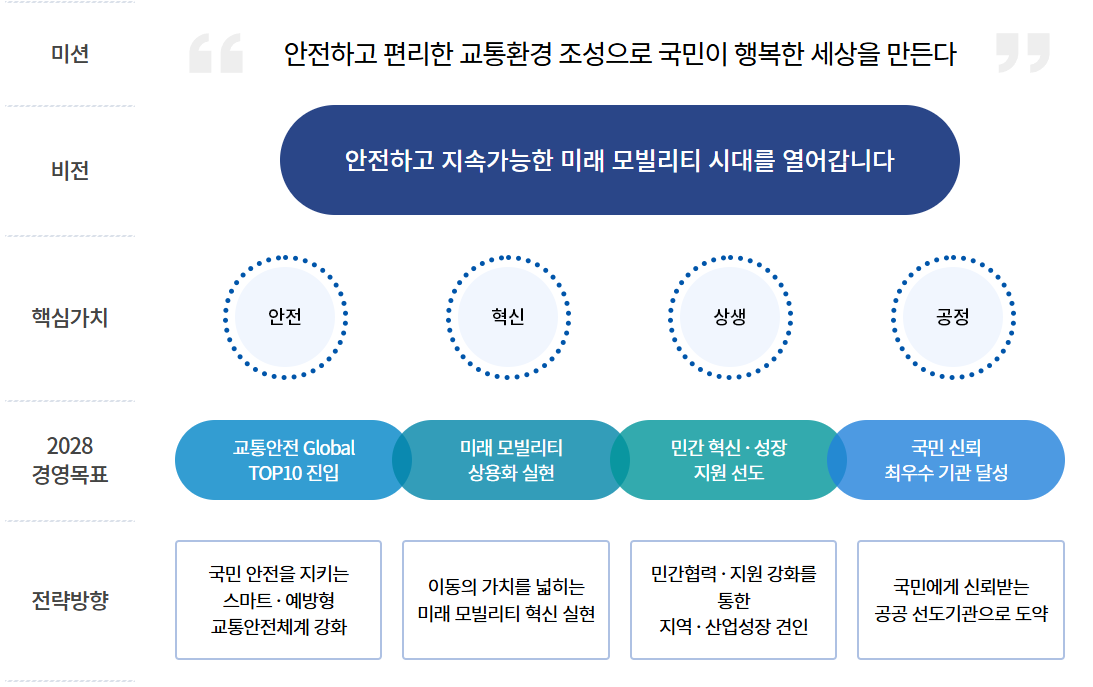 미션

안전하고 편리한 교통환경 조성으로 국민이 행복한 세상을 만든다

비전

안전하고 지속가능한 미래 모빌리티 시대를 열어갑니다

핵심가치

안전

혁신

상생

공정

2028 경영목표

교통안전 Global TOP10 진입

미래 모빌리티 상용화 실현

민간 혁신 · 성장 지원 선도

국민 신뢰 최우수 기관 달성

전략방향

국민 안전을 지키는 스마트 · 예방형 교통안전체계 강화

이동의 가치를 넓히는 미래 모빌리티 혁신 실현

민간협력 · 지원 강화를 통한 지역 · 산업성장 견인

국민에게 신뢰받는 공공 선도기관으로 도약